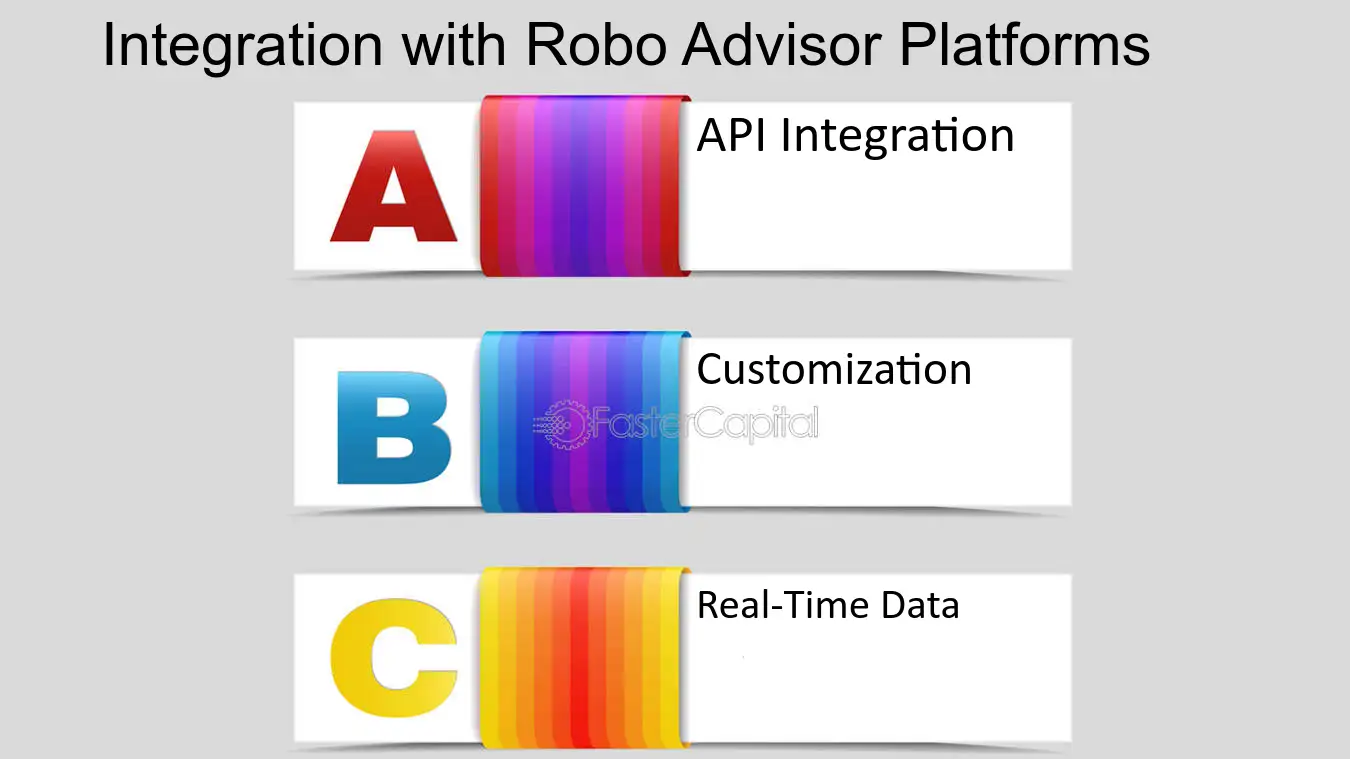 Integration with Robo Advisor Platforms

A

API Integration

B

Customization

FasterCapital

C

Real-Time Data